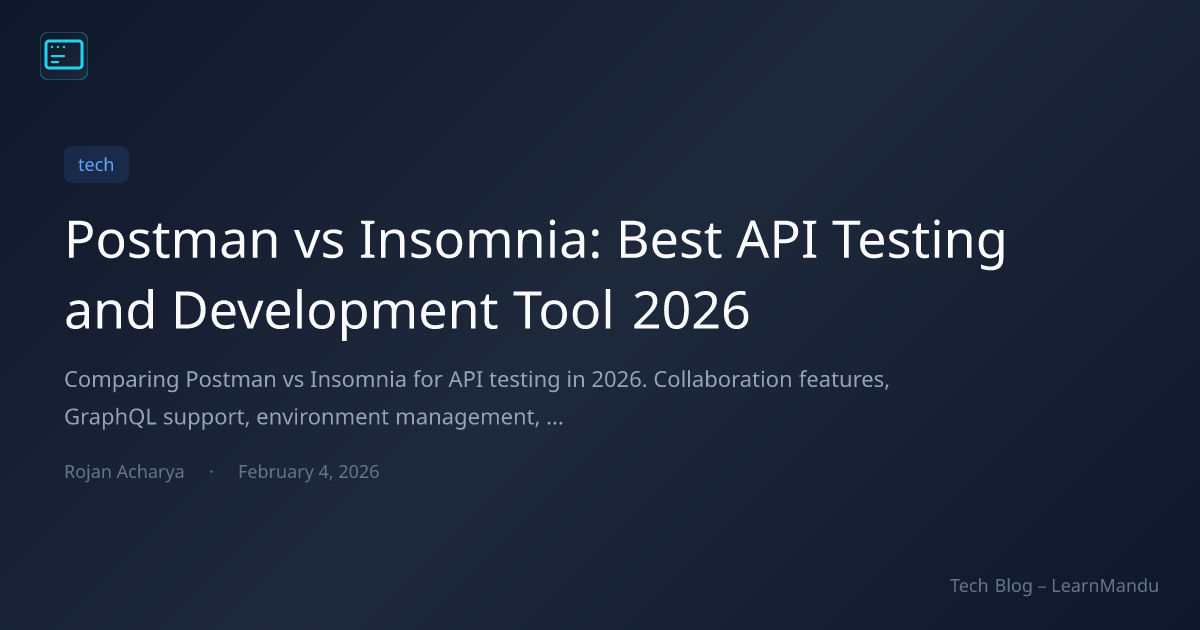 tech

Postman vs Insomnia: Best API Testing and Development Tool 2026

Comparing Postman vs Insomnia for API testing in 2026. Collaboration features, GraphQL support, environment management, ...

Rojan Acharya · February 4, 2026

Tech Blog – LearnMandu